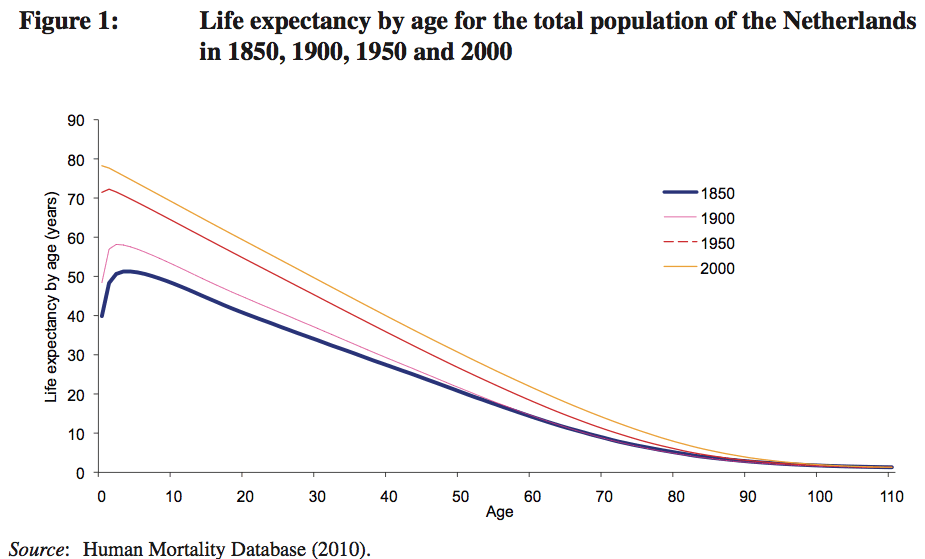 Figure 1: Life expectancy by age for the total population of the Netherlands in 1850, 1900, 1950 and 2000

90
80
70
60
50
40
30
20
10
0

Life expectancy by age (years)

1850
1900
1950
2000

0 10 20 30 40 50 60 70 80 90 100 110
Age

Source: Human Mortality Database (2010).